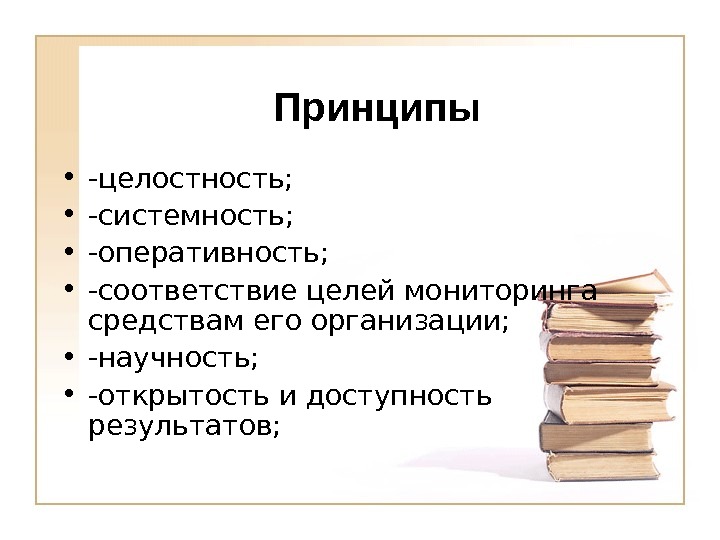 Принципы

• -целостность;
• -системность;
• -оперативность;
• -соответствие целей мониторинга средствам его организации;
• -научность;
• -открытость и доступность результатов;